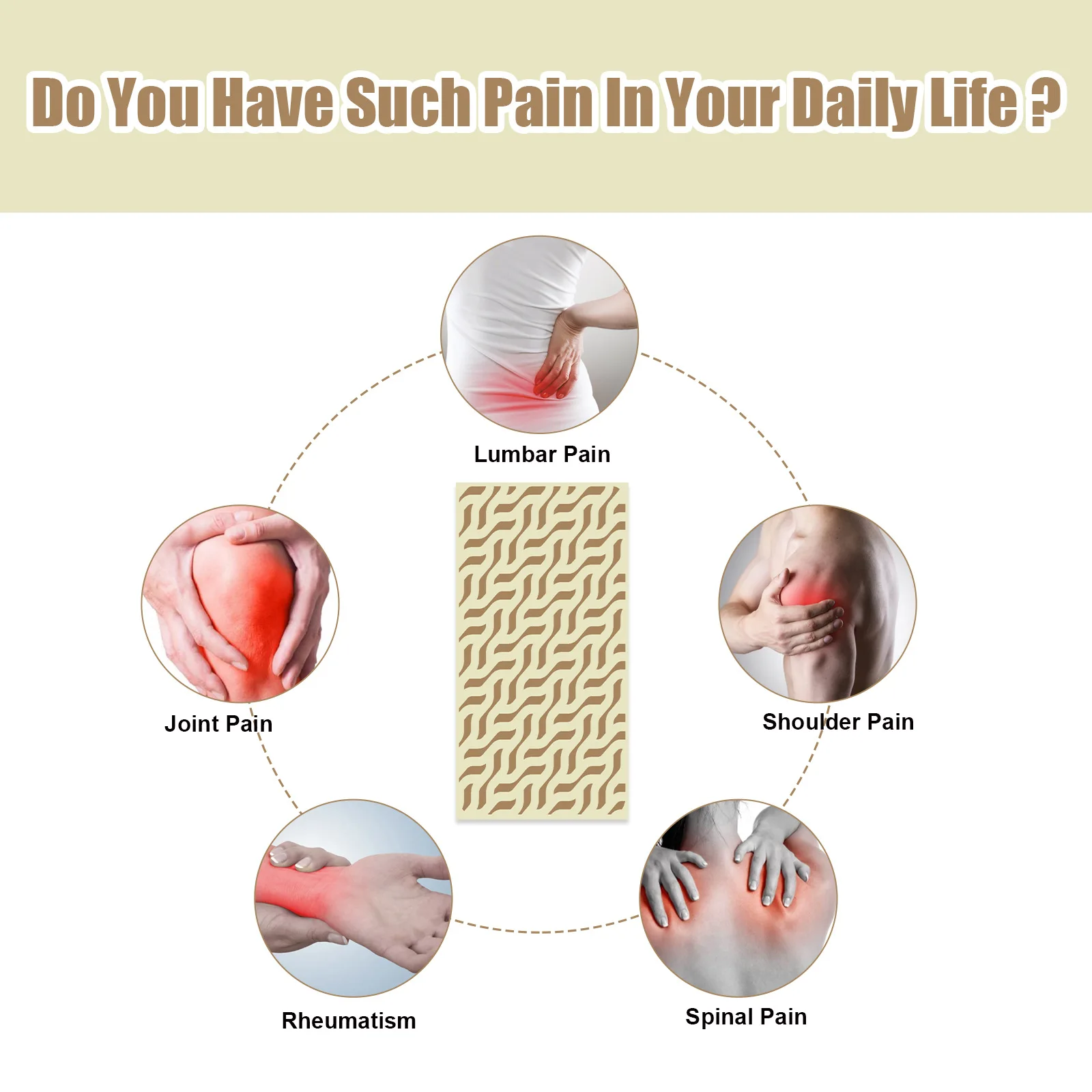 Do You Have Such Pain In Your Daily Life ?

Lumbar Pain

Joint Pain

Shoulder Pain

Rheumatism

Spinal Pain